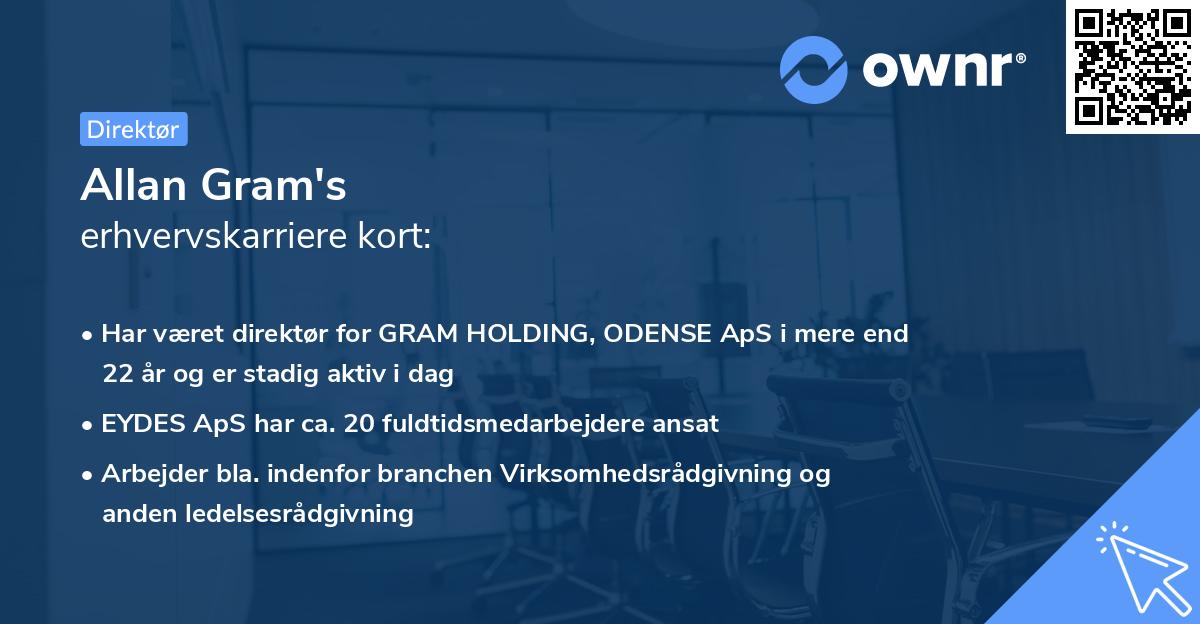 ownr®

Direktør

Allan Gram's
erhvervskarriere kort:

• Har været direktør for GRAM HOLDING, ODENSE ApS i mere end 22 år og er stadig aktiv i dag
• EYDES ApS har ca. 20 fuldtidsmedarbejdere ansat
• Arbejder bla. indenfor branchen Virksomhedsrådgivning og anden ledelsesrådgivning